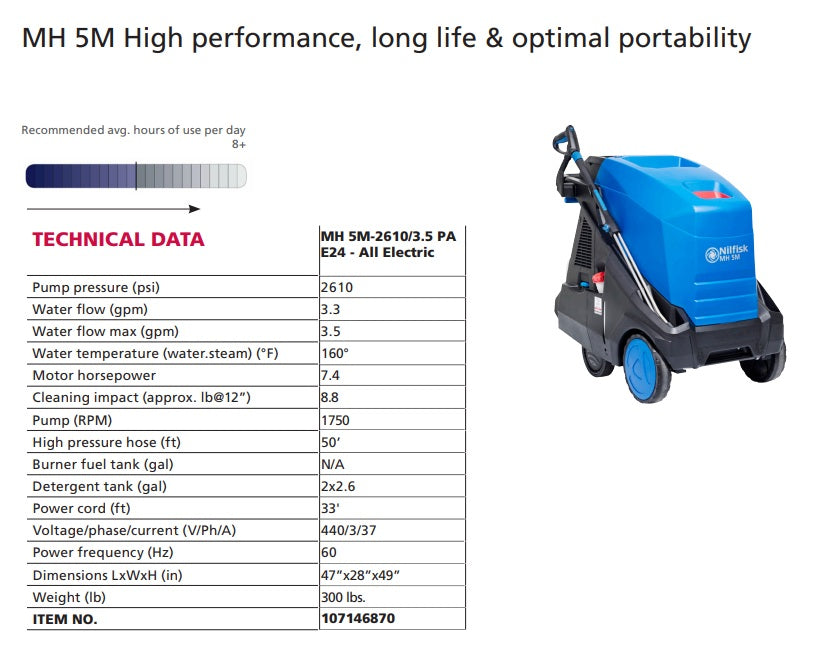 MH 5M High performance, long life & optimal portability

Recommended avg. hours of use per day
8+

| TECHNICAL DATA | MH 5M-2610/3.5 PA E24 - All Electric |
|---|---|
| Pump pressure (psi) | 2610 |
| Water flow (gpm) | 3.3 |
| Water flow max (gpm) | 3.5 |
| Water temperature (water.steam) (°F) | 160° |
| Motor horsepower | 7.4 |
| Cleaning impact (approx. lb@12”) | 8.8 |
| Pump (RPM) | 1750 |
| High pressure hose (ft) | 50’ |
| Burner fuel tank (gal) | N/A |
| Detergent tank (gal) | 2x2.6 |
| Power cord (ft) | 33' |
| Voltage/phase/current (V/Ph/A) | 440/3/37 |
| Power frequency (Hz) | 60 |
| Dimensions LxWxH (in) | 47”x28”x49” |
| Weight (lb) | 300 lbs. |
| ITEM NO. | 107146870 |

Nilfisk
MH 5M